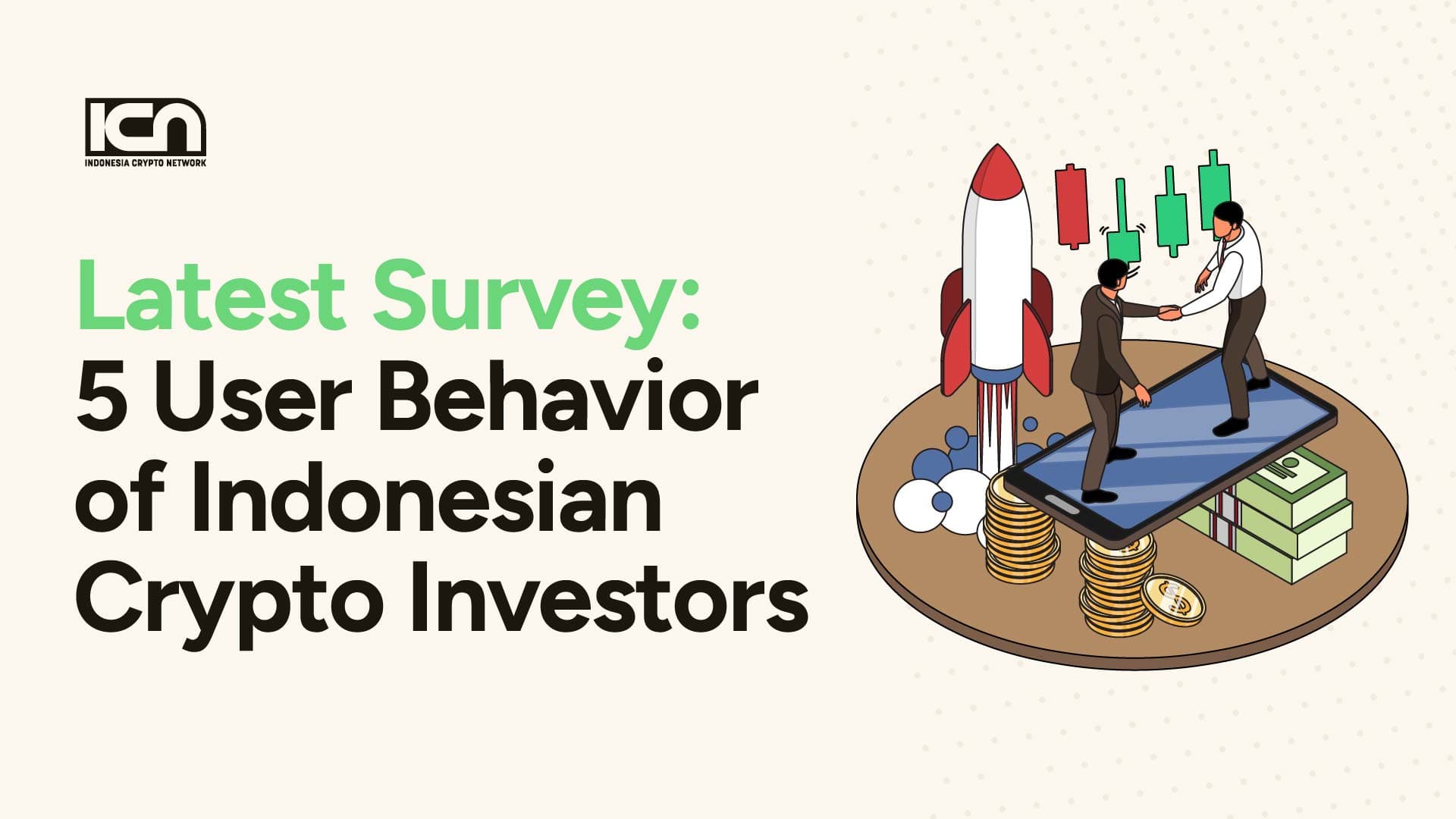 ICN
INDONESIA CRYPTO NETWORK

Latest Survey:
5 User Behavior of Indonesian Crypto Investors